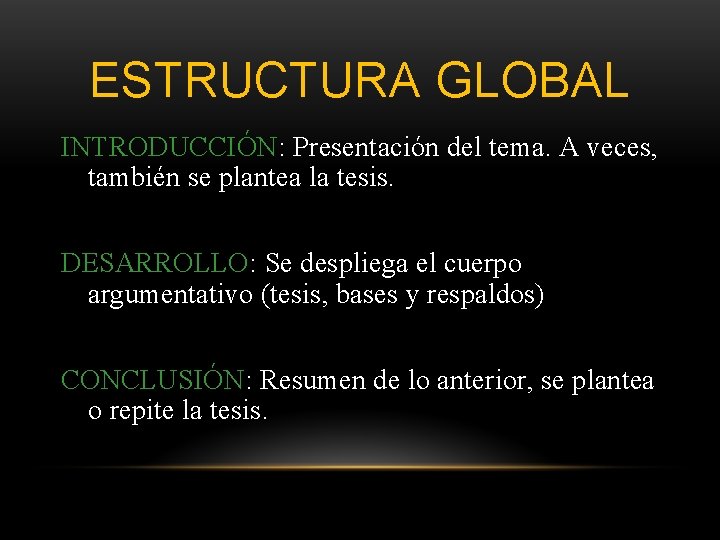 ESTRUCTURA GLOBAL

INTRODUCCIÓN: Presentación del tema. A veces, también se plantea la tesis.

DESARROLLO: Se despliega el cuerpo argumentativo (tesis, bases y respaldos)

CONCLUSIÓN: Resumen de lo anterior, se plantea o repite la tesis.